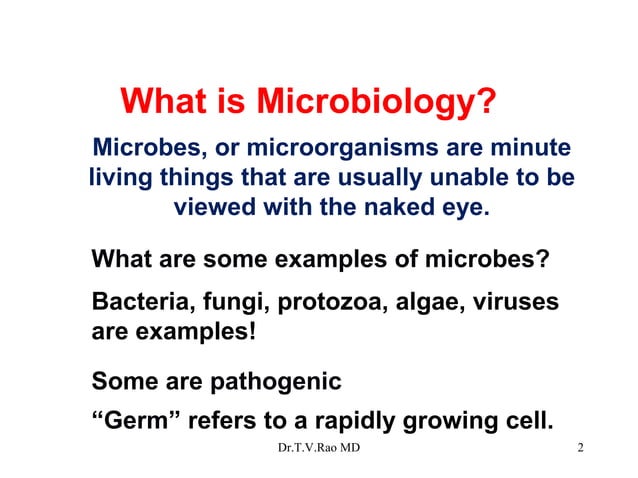 What is Microbiology?

Microbes, or microorganisms are minute living things that are usually unable to be viewed with the naked eye.

What are some examples of microbes?

Bacteria, fungi, protozoa, algae, viruses are examples!

Some are pathogenic

“Germ” refers to a rapidly growing cell.

Dr.T.V.Rao MD

2